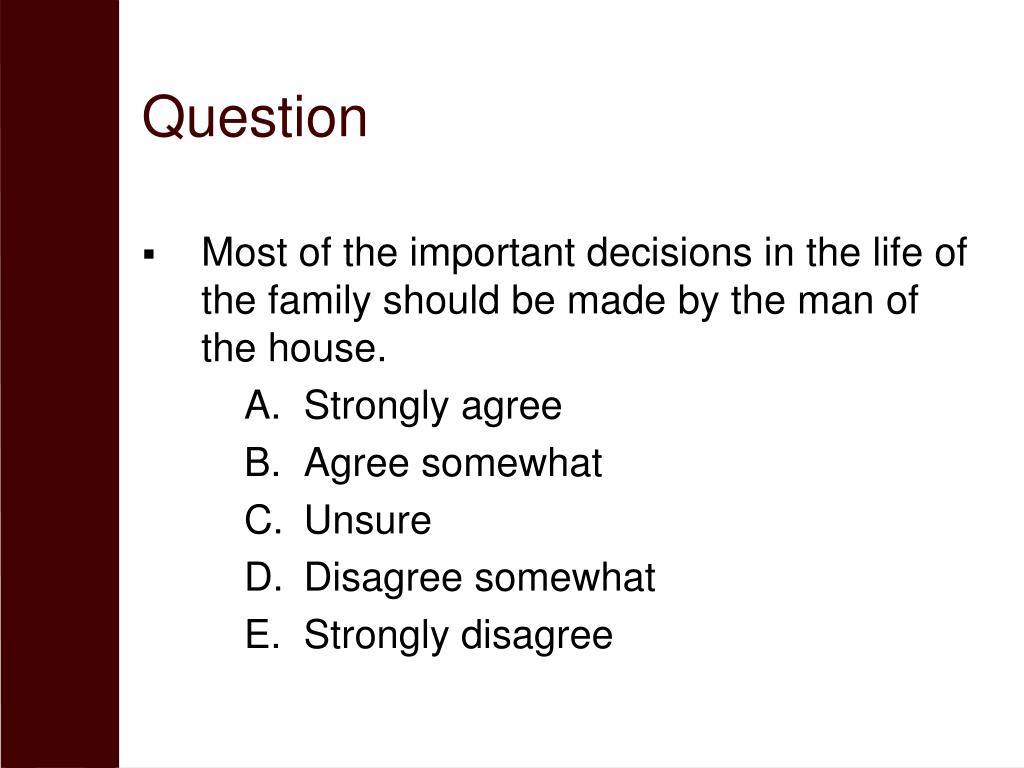 Question

▪ Most of the important decisions in the life of the family should be made by the man of the house.

A. Strongly agree
B. Agree somewhat
C. Unsure
D. Disagree somewhat
E. Strongly disagree